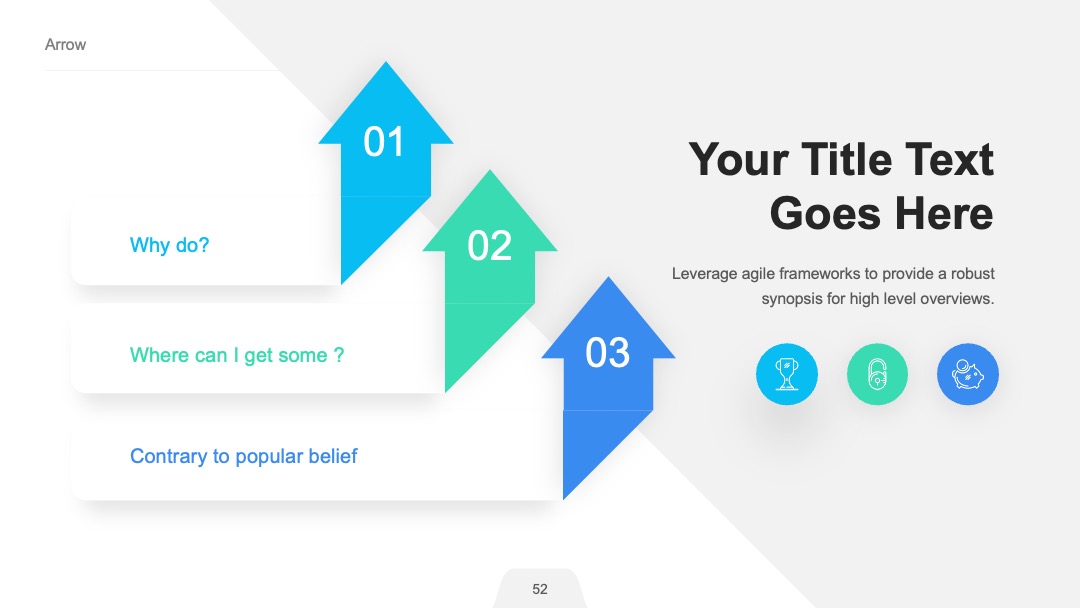 Arrow

01

Why do?

02

Where can I get some ?

03

Contrary to popular belief

Your Title Text Goes Here

Leverage agile frameworks to provide a robust synopsis for high level overviews.

52